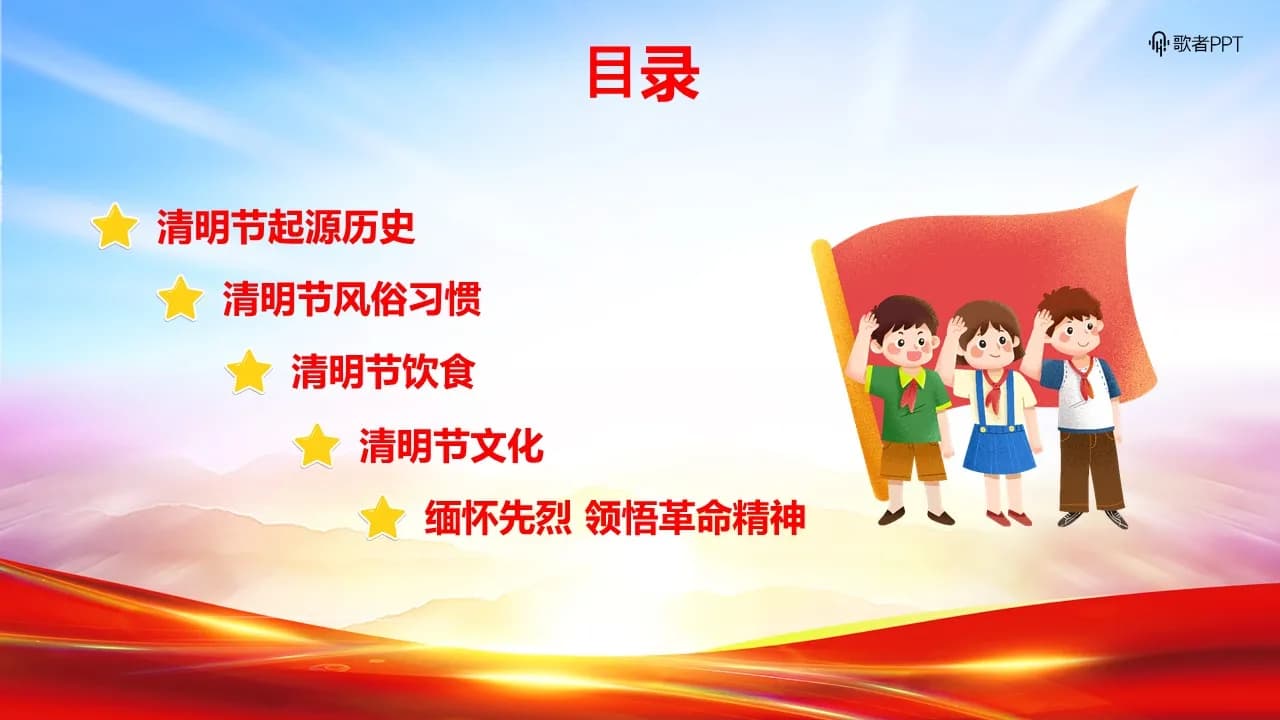 歌者PPT

目录

清明节起源历史

清明节风俗习惯

清明节饮食

清明节文化

缅怀先烈 领悟革命精神